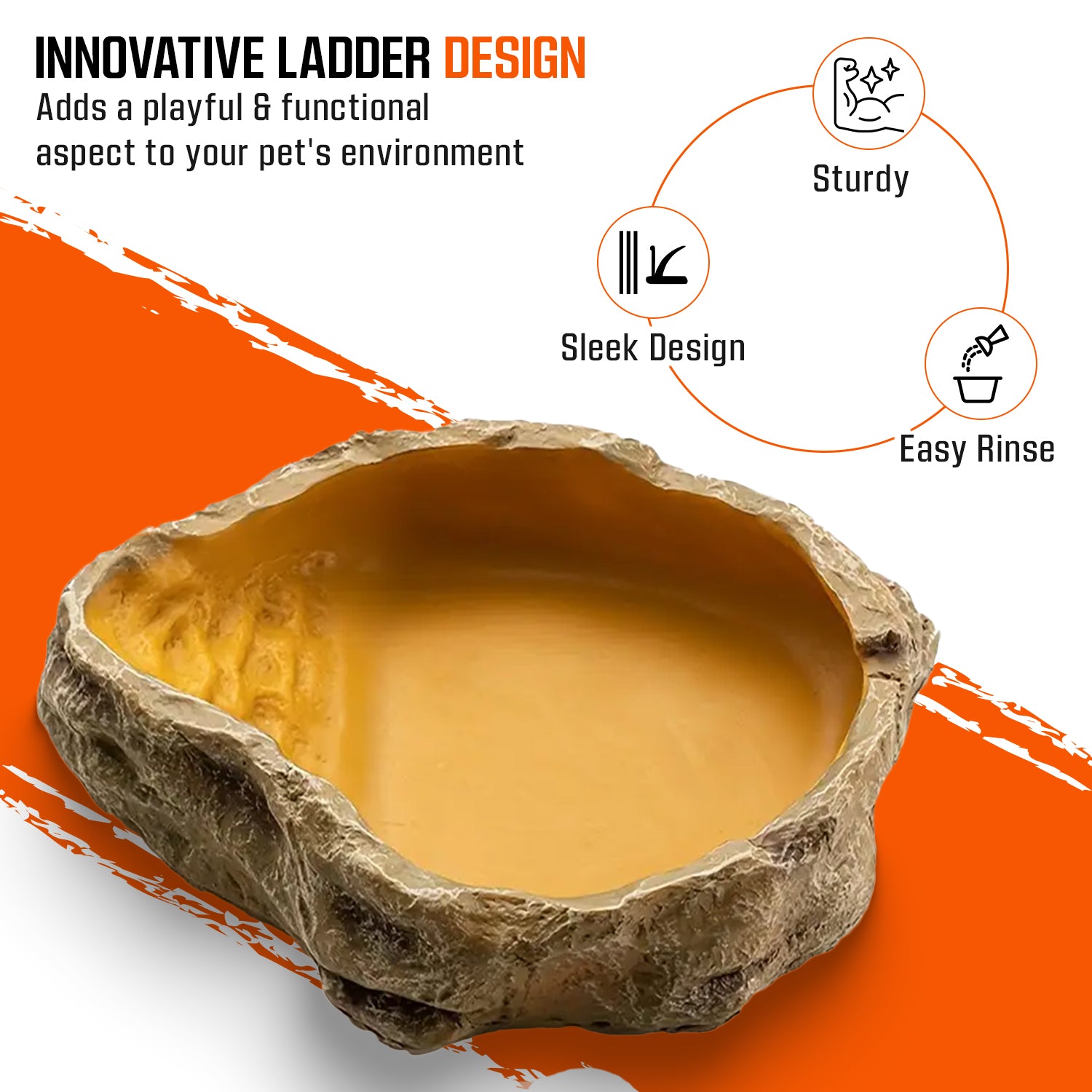 INNOVATIVE LADDER DESIGN
Adds a playful & functional aspect to your pet's environment

Sturdy

Sleek Design

Easy Rinse